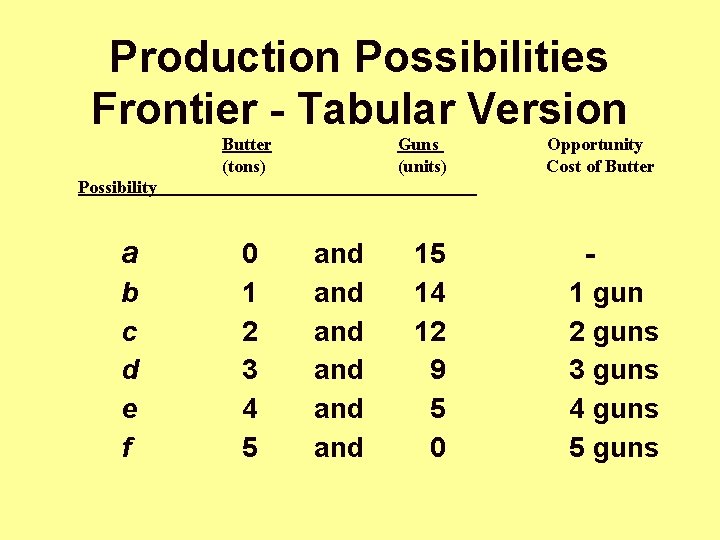 Production Possibilities Frontier - Tabular Version

| Possibility | Butter (tons) | | Guns (units) | Opportunity Cost of Butter |
|---|---|---|---|---|
| a | 0 | and | 15 | - |
| b | 1 | and | 14 | 1 gun |
| c | 2 | and | 12 | 2 guns |
| d | 3 | and | 9 | 3 guns |
| e | 4 | and | 5 | 4 guns |
| f | 5 | and | 0 | 5 guns |